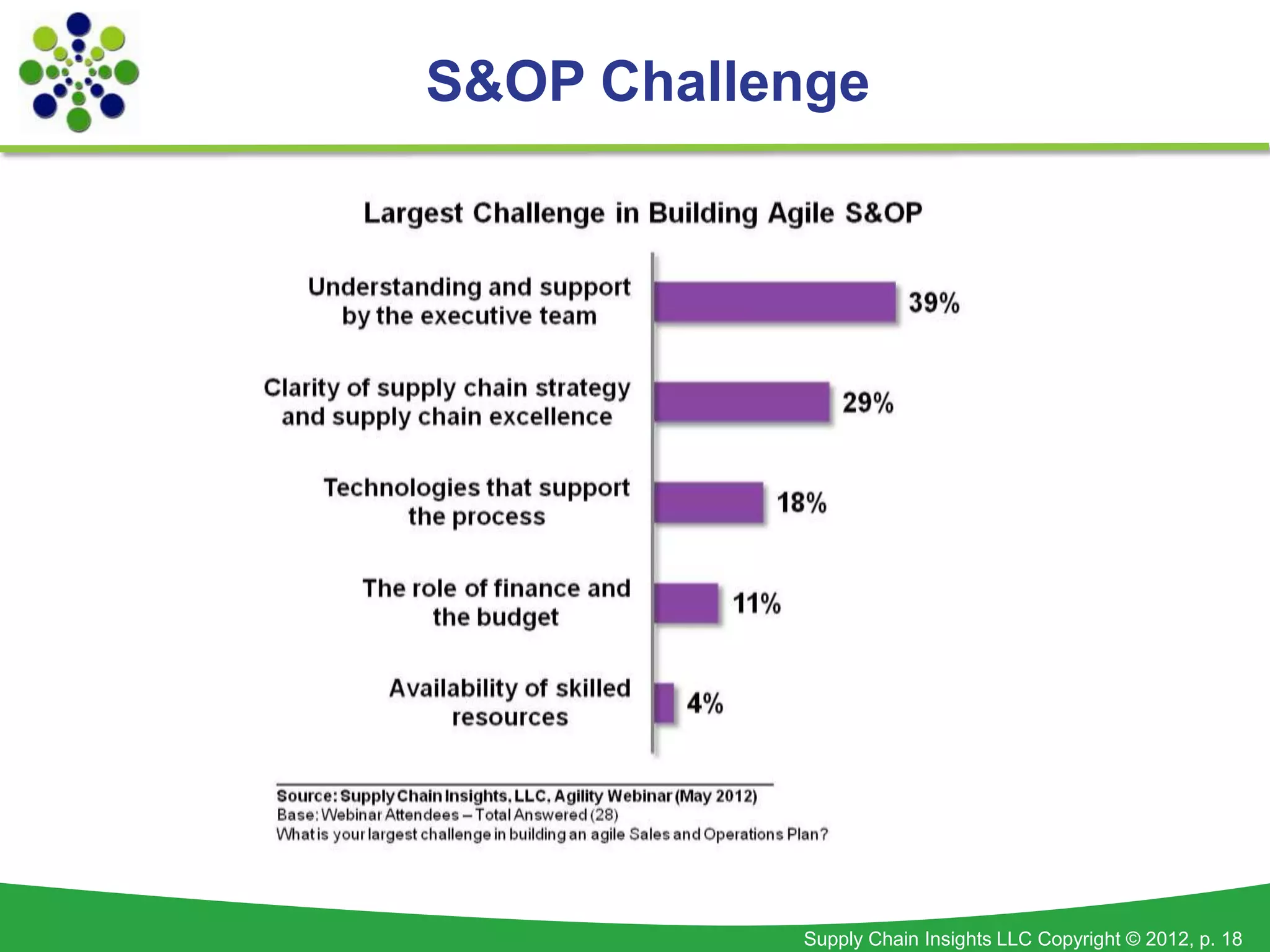 S&OP Challenge

Largest Challenge in Building Agile S&OP

Understanding and support by the executive team 39%

Clarity of supply chain strategy and supply chain excellence 29%

Technologies that support the process 18%

The role of finance and the budget 11%

Availability of skilled resources 4%

Source: Supply Chain Insights, LLC, Agility Webinar (May 2012)
Base: Webinar Attendees – Total Answered (28)
What is your largest challenge in building an agile Sales and Operations Plan?

Supply Chain Insights LLC Copyright © 2012, p. 18